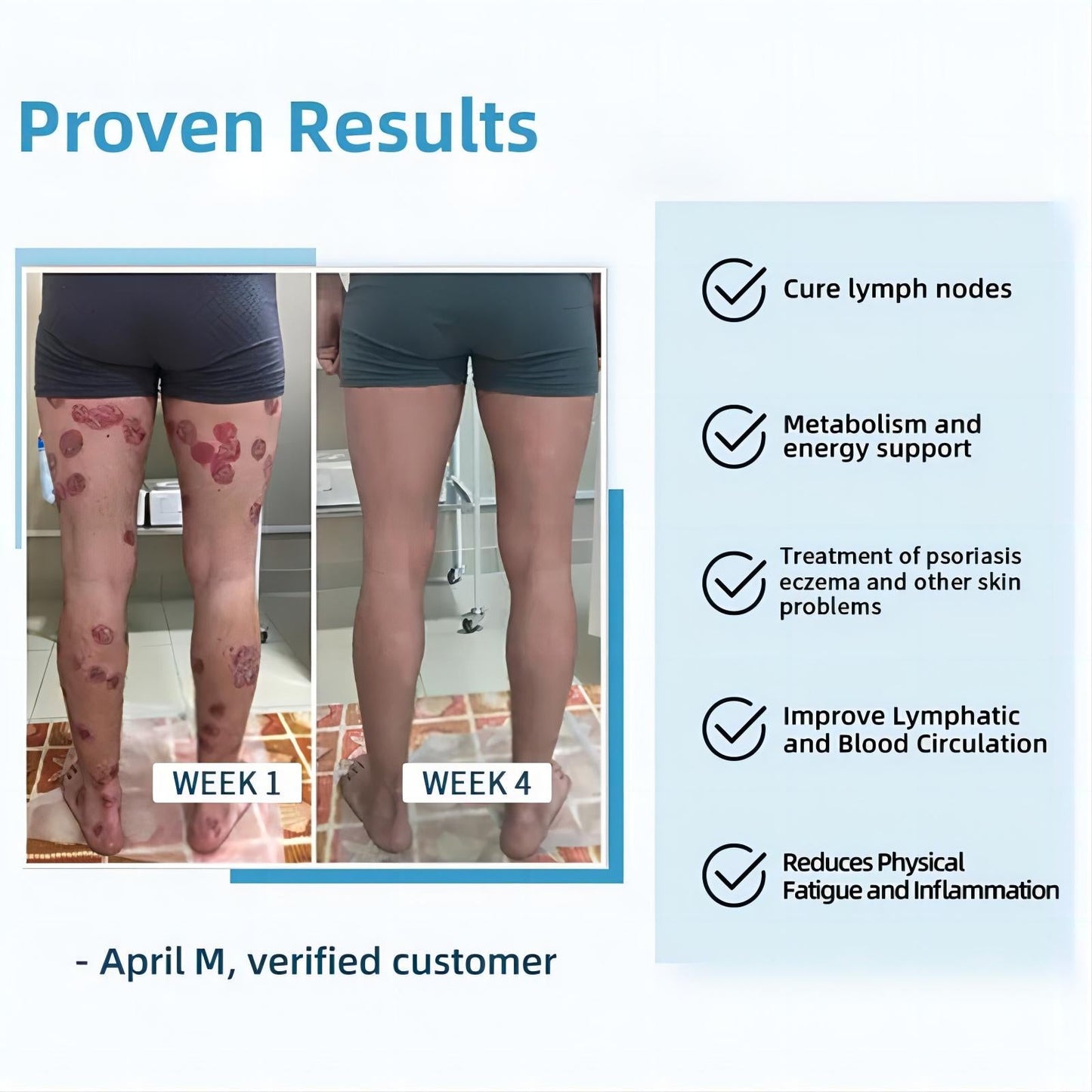 Proven Results

WEEK 1

WEEK 4

- April M, verified customer

Cure lymph nodes

Metabolism and energy support

Treatment of psoriasis eczema and other skin problems

Improve Lymphatic and Blood Circulation

Reduces Physical Fatigue and Inflammation